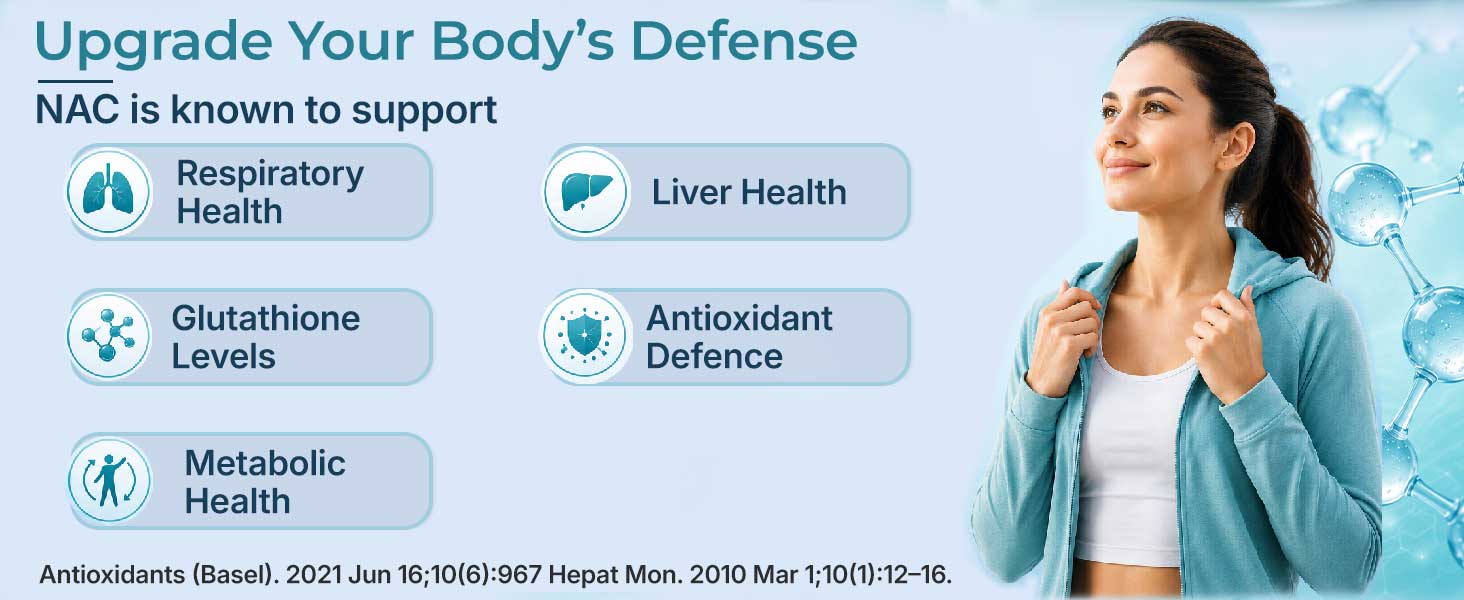 Upgrade Your Body's Defense

NAC is known to support

Respiratory Health

Liver Health

Glutathione Levels

Antioxidant Defence

Metabolic Health

Antioxidants (Basel). 2021 Jun 16;10(6):967 Hepat Mon. 2010 Mar 1;10(1):12–16.